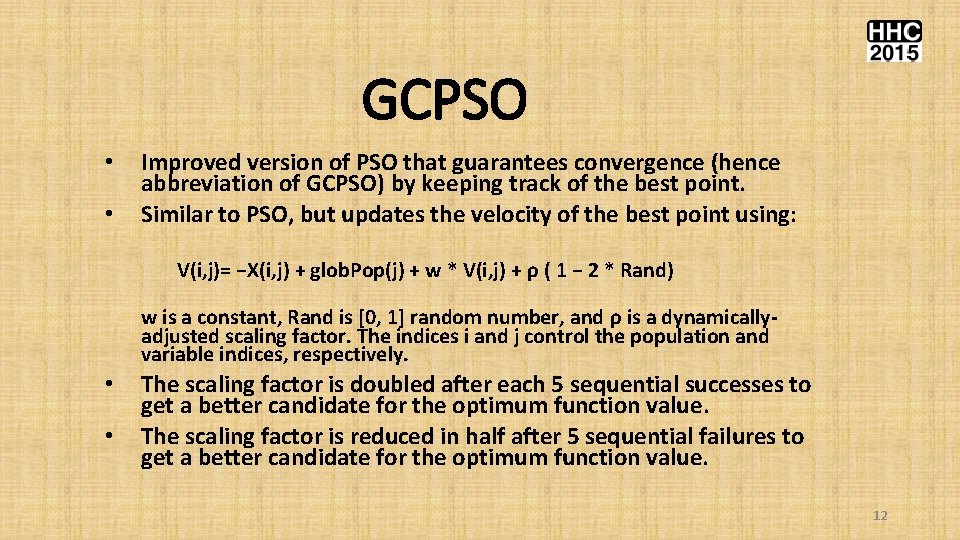 HHC 2015

GCPSO

• Improved version of PSO that guarantees convergence (hence abbreviation of GCPSO) by keeping track of the best point.
• Similar to PSO, but updates the velocity of the best point using:

V(i,j)= −X(i,j) + globPop(j) + w * V(i,j) + ρ ( 1 − 2 * Rand)

w is a constant, Rand is [0, 1] random number, and ρ is a dynamically-adjusted scaling factor. The indices i and j control the population and variable indices, respectively.

• The scaling factor is doubled after each 5 sequential successes to get a better candidate for the optimum function value.
• The scaling factor is reduced in half after 5 sequential failures to get a better candidate for the optimum function value.

12